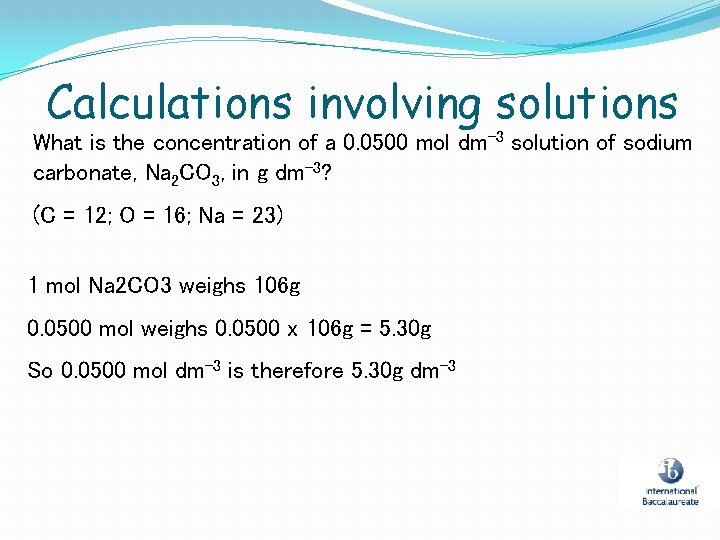 Calculations involving solutions

What is the concentration of a 0.0500 mol dm$^{-3}$ solution of sodium carbonate, $Na_2CO_3$, in g dm$^{-3}$?

(C = 12; O = 16; Na = 23)

1 mol Na2CO3 weighs 106g

0.0500 mol weighs 0.0500 x 106g = 5.30g

So 0.0500 mol dm$^{-3}$ is therefore 5.30g dm$^{-3}$

ib International Baccalaureate